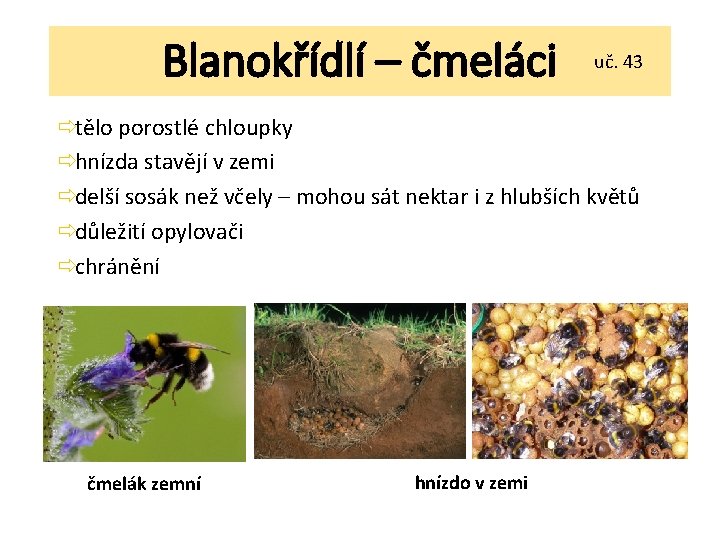 Blanokřídlí – čmeláci uč. 43

⇨tělo porostlé chloupky
⇨hnízda stavějí v zemi
⇨delší sosák než včely – mohou sát nektar i z hlubších květů
⇨důležití opylovači
⇨chránění

čmelák zemní

hnízdo v zemi